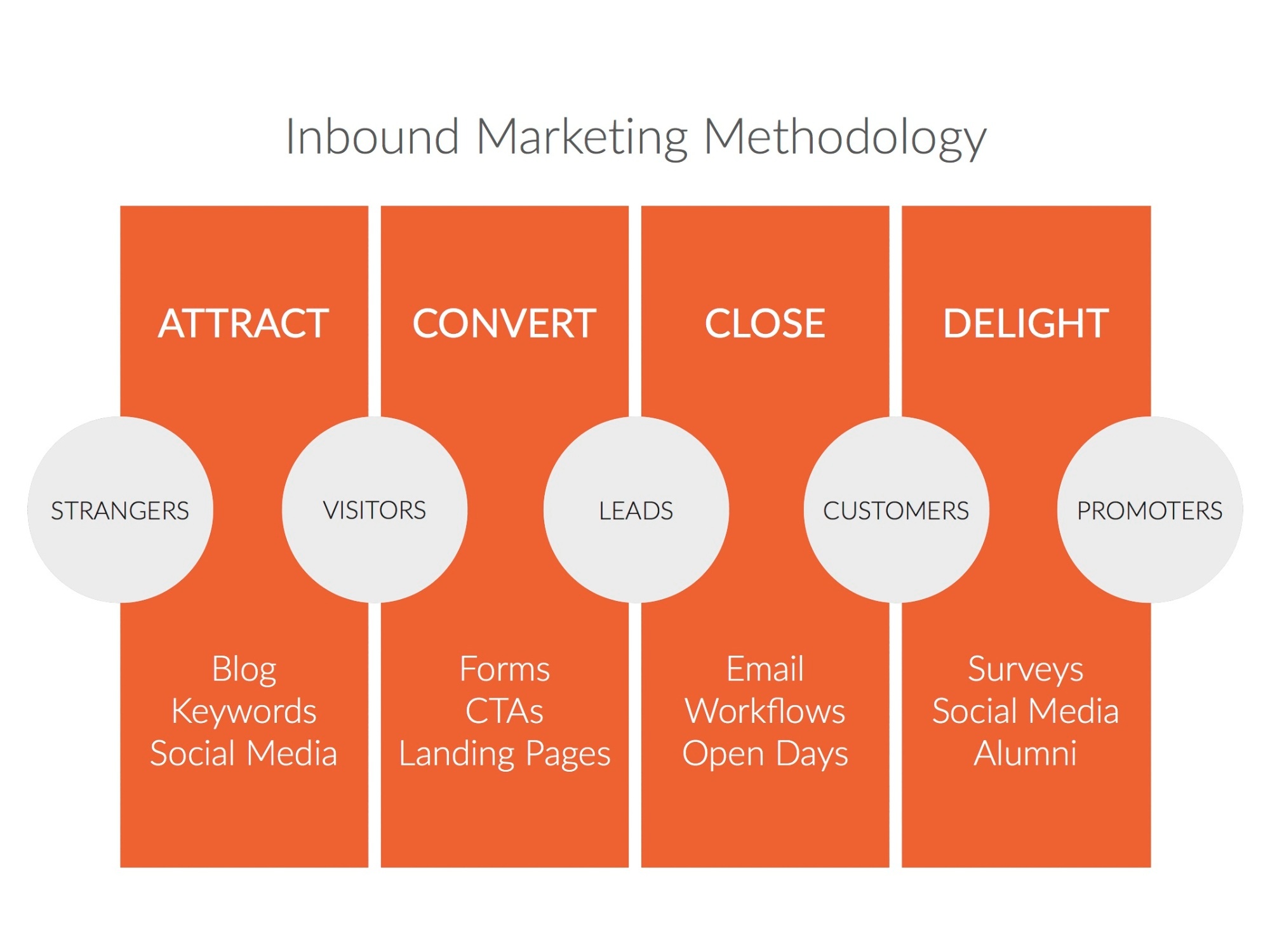 Inbound Marketing Methodology

ATTRACT

CONVERT

CLOSE

DELIGHT

STRANGERS

VISITORS

LEADS

CUSTOMERS

PROMOTERS

Blog
Keywords
Social Media

Forms
CTAs
Landing Pages

Email
Workflows
Open Days

Surveys
Social Media
Alumni